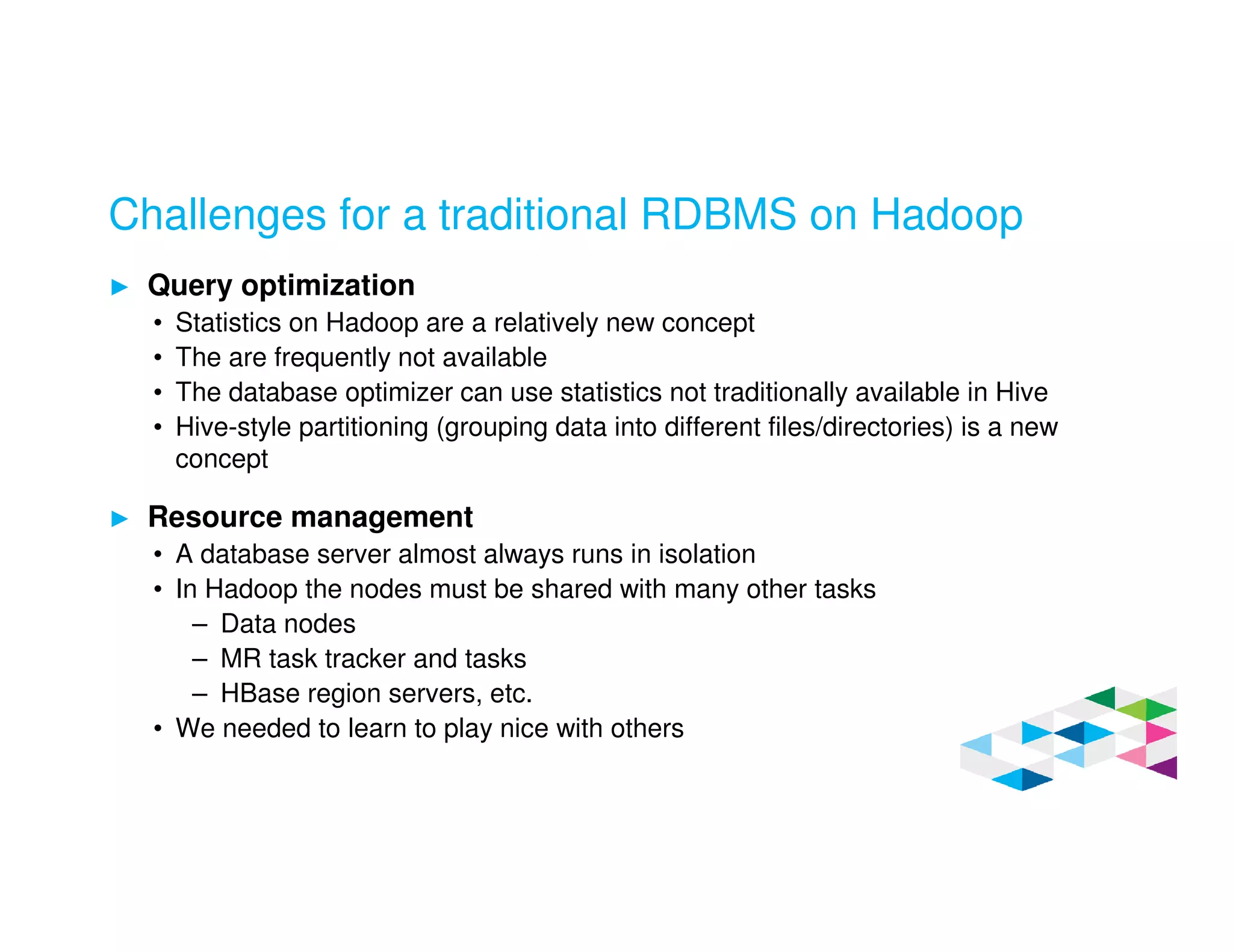 Challenges for a traditional RDBMS on Hadoop

► Query optimization
• Statistics on Hadoop are a relatively new concept
• The are frequently not available
• The database optimizer can use statistics not traditionally available in Hive
• Hive-style partitioning (grouping data into different files/directories) is a new concept

► Resource management
• A database server almost always runs in isolation
• In Hadoop the nodes must be shared with many other tasks
– Data nodes
– MR task tracker and tasks
– HBase region servers, etc.
• We needed to learn to play nice with others